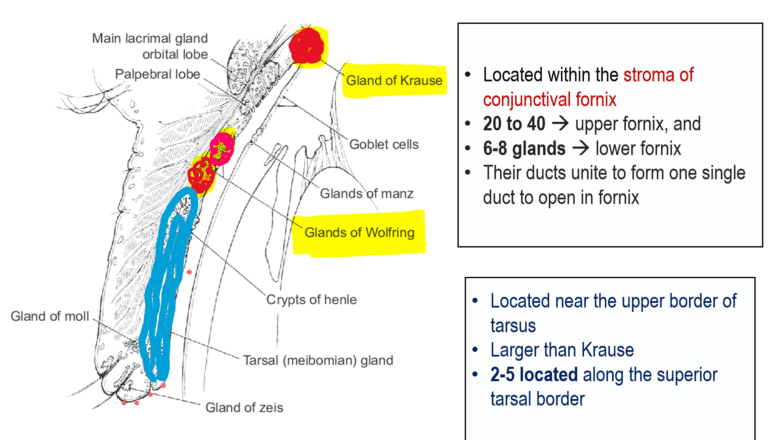 Main lacrimal gland
orbital lobe
Palpebral lobe
Gland of Krause
Goblet cells
Glands of manz
Glands of Wolfring
Crypts of henle
Gland of moll
Tarsal (meibomian) gland
Gland of zeis

- Located within the stroma of conjunctival fornix
- **20 to 40** → upper fornix, and
- **6-8 glands** → lower fornix
- Their ducts unite to form one single duct to open in fornix

- Located near the upper border of tarsus
- Larger than Krause
- **2-5 located** along the superior tarsal border